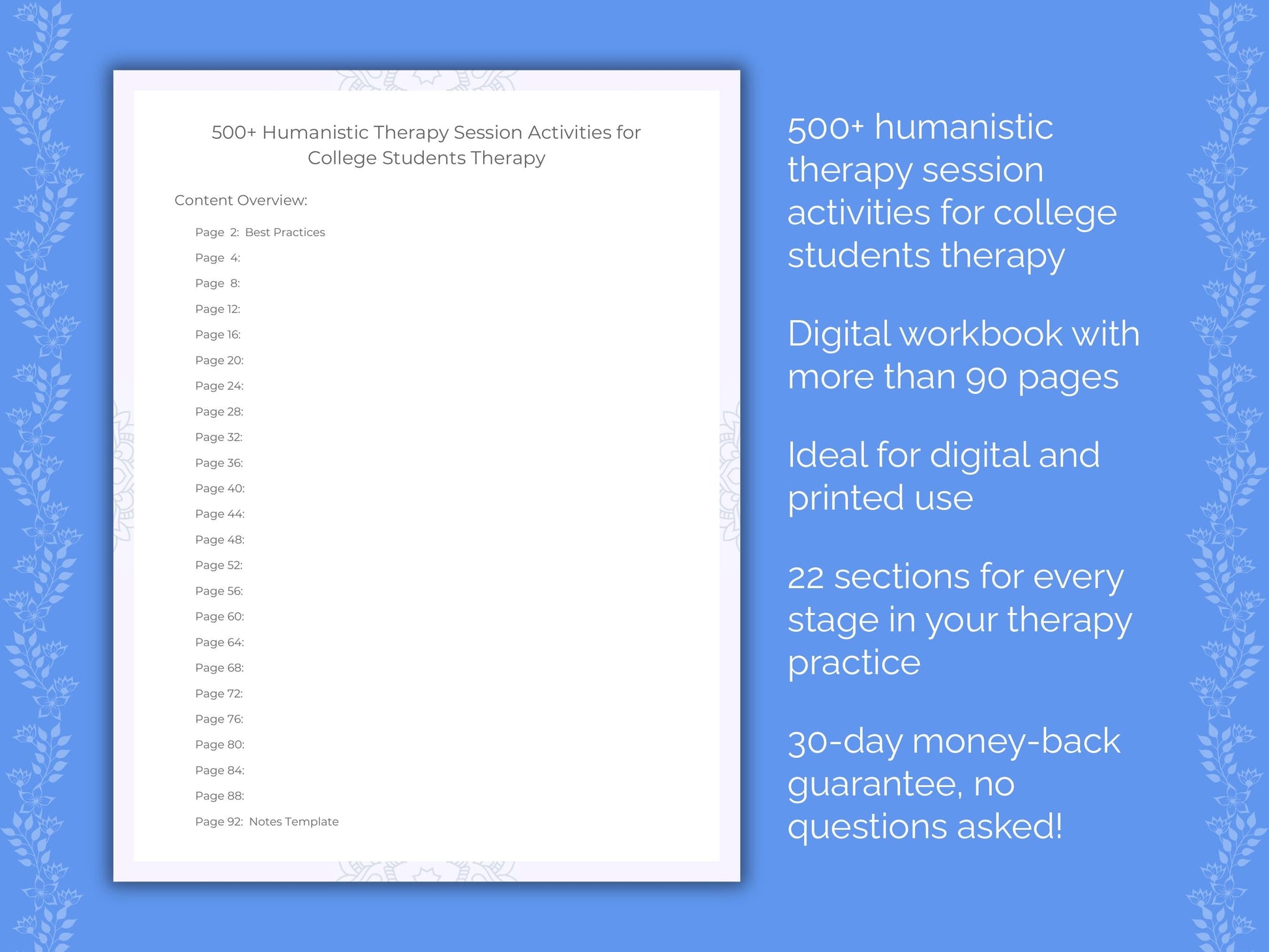 500+ Humanistic Therapy Session Activities for College Students Therapy

Content Overview:

Page 2: Best Practices
Page 4:
Page 8:
Page 12:
Page 16:
Page 20:
Page 24:
Page 28:
Page 32:
Page 36:
Page 40:
Page 44:
Page 48:
Page 52:
Page 56:
Page 60:
Page 64:
Page 68:
Page 72:
Page 76:
Page 80:
Page 84:
Page 88:
Page 92: Notes Template

500+ humanistic therapy session activities for college students therapy

Digital workbook with more than 90 pages

Ideal for digital and printed use

22 sections for every stage in your therapy practice

30-day money-back guarantee, no questions asked!